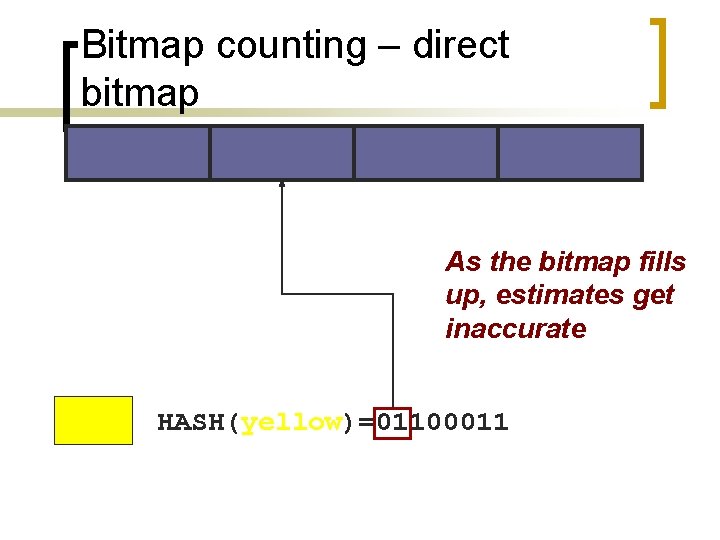 Bitmap counting – direct bitmap

As the bitmap fills up, estimates get inaccurate

HASH(yellow)=01100011